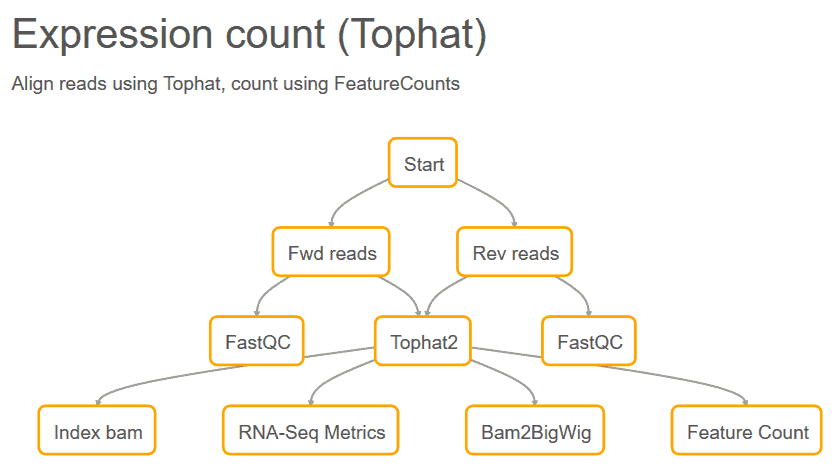 Expression count (Tophat)

Align reads using Tophat, count using FeatureCounts

Start

Fwd reads

Rev reads

FastQC

Tophat2

FastQC

Index bam

RNA-Seq Metrics

Bam2BigWig

Feature Count